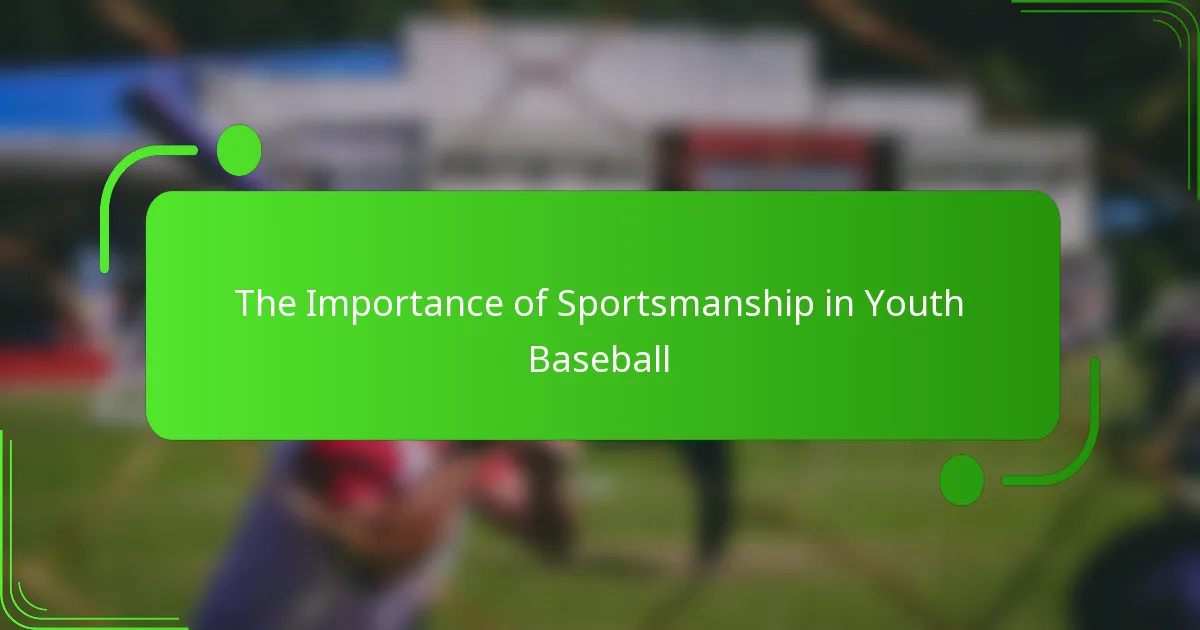 The Importance of Sportsmanship in Youth Baseball